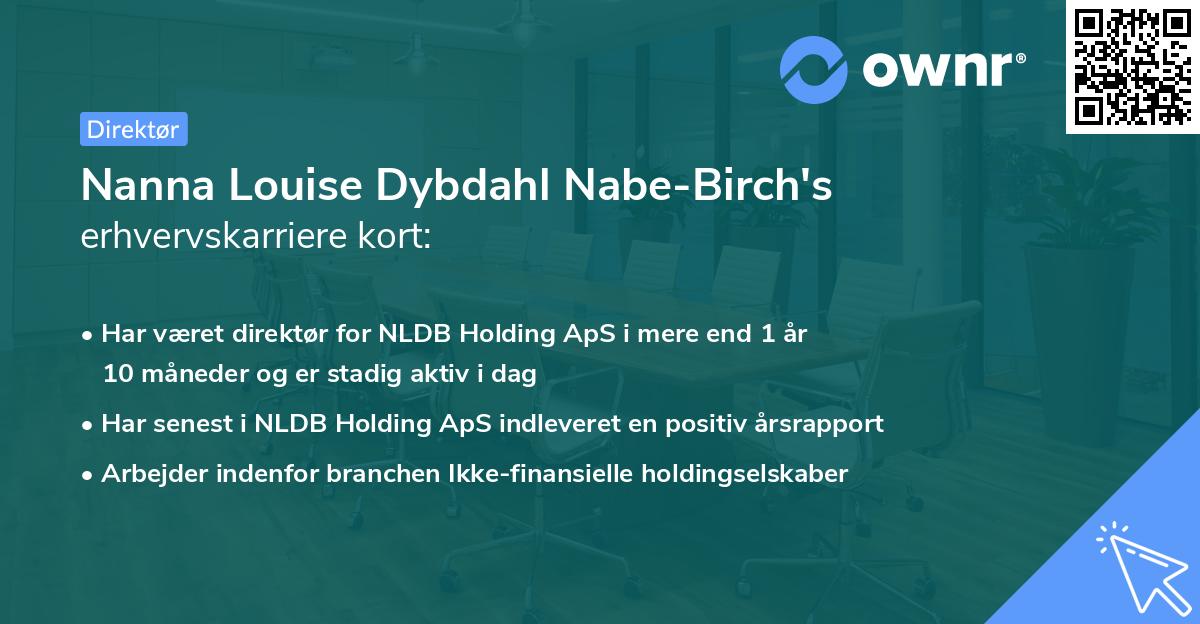 ownr®

Direktør

Nanna Louise Dybdahl Nabe-Birch's
erhvervskarriere kort:

• Har været direktør for NLDB Holding ApS i mere end 1 år 10 måneder og er stadig aktiv i dag
• Har senest i NLDB Holding ApS indleveret en positiv årsrapport
• Arbejder indenfor branchen Ikke-finansielle holdingselskaber